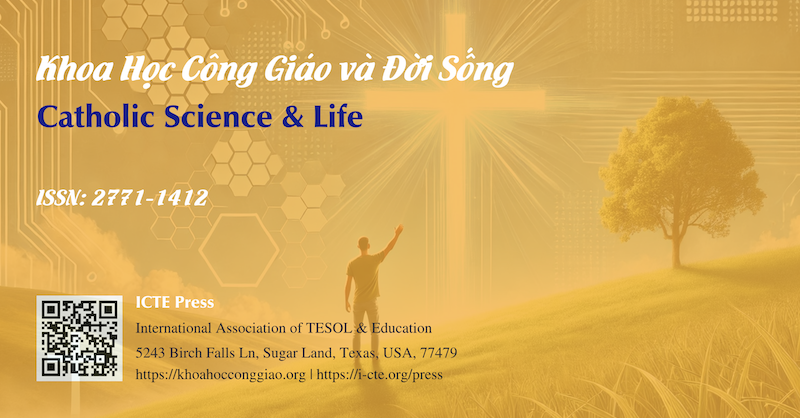 Khoa Học Công Giáo và Đời Sống

Catholic Science & Life

ISSN: 2771-1412

ICTE Press

International Association of TESOL & Education

5243 Birch Falls Ln, Sugar Land, Texas, USA, 77479

https://khoahoccongiao.org | https://i-cte.org/press